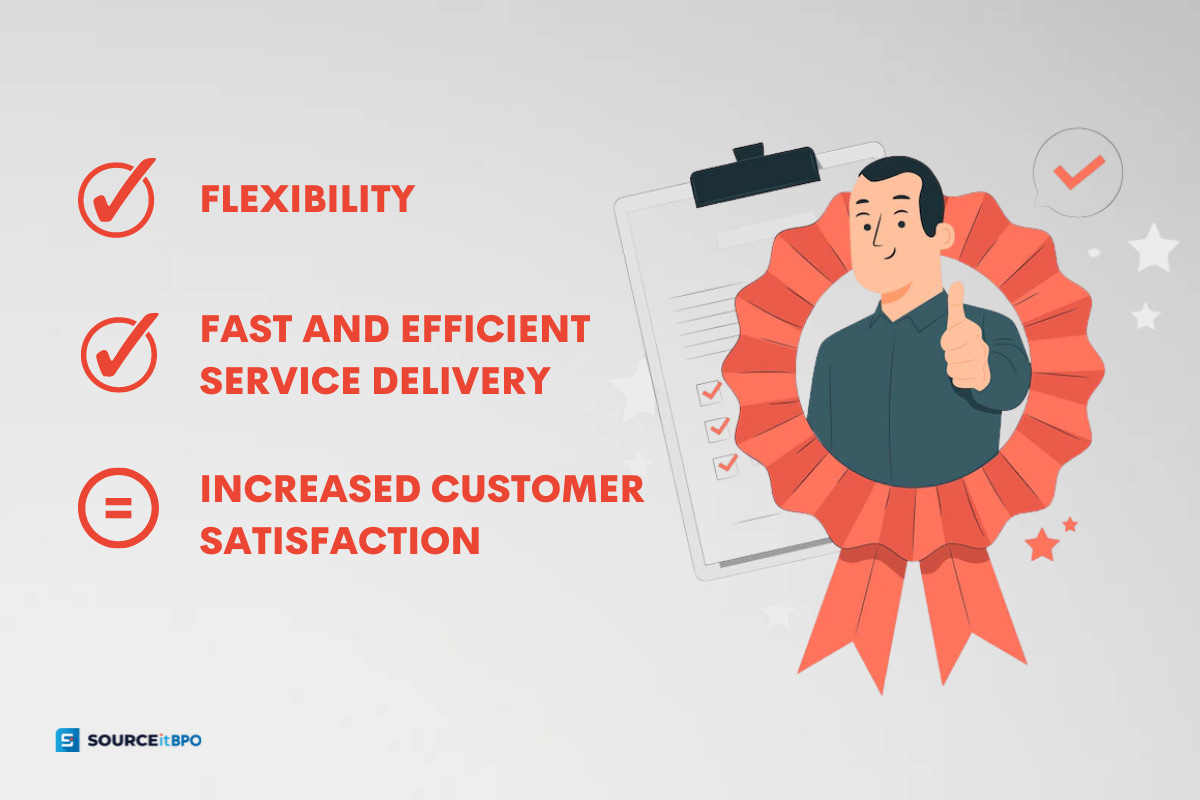 FLEXIBILITY

FAST AND EFFICIENT SERVICE DELIVERY

=

INCREASED CUSTOMER SATISFACTION

SOURCEitBPO